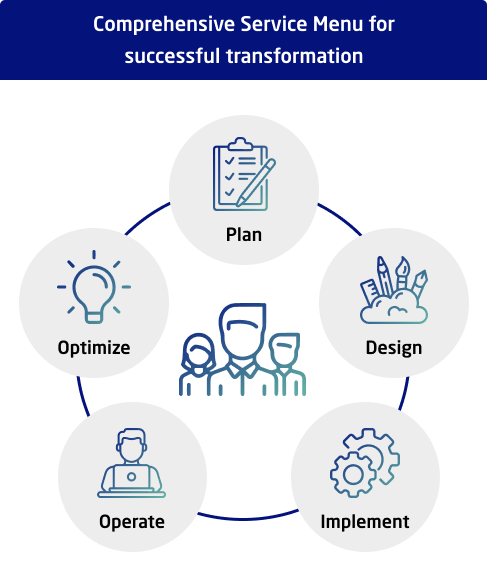 Comprehensive Service Menu for successful transformation

Plan

Design

Implement

Operate

Optimize